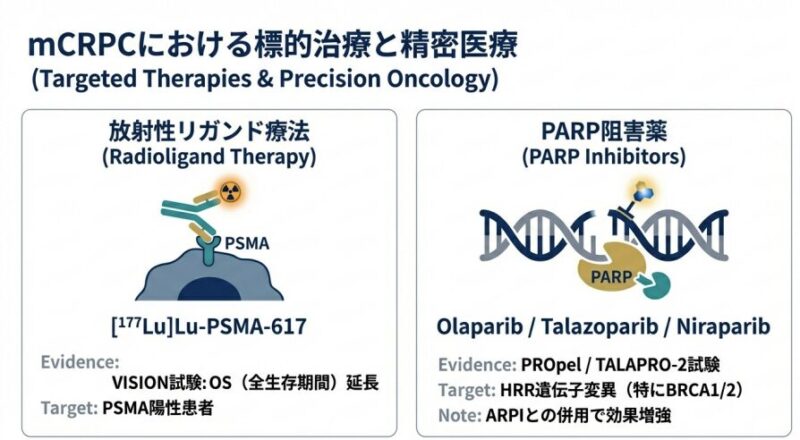 mCRPCにおける標的治療と精密医療
(Targeted Therapies & Precision Oncology)

放射性リガンド療法
(Radioligand Therapy)

PSMA

[$^{177}$Lu]Lu-PSMA-617

Evidence:
VISION試験: OS（全生存期間）延長
Target: PSMA陽性患者

PARP阻害薬
(PARP Inhibitors)

PARP

Olaparib / Talazoparib / Niraparib

Evidence: PROpel / TALAPRO-2試験
Target: HRR遺伝子変異（特にBRCA1/2）
Note: ARPIとの併用で効果増強